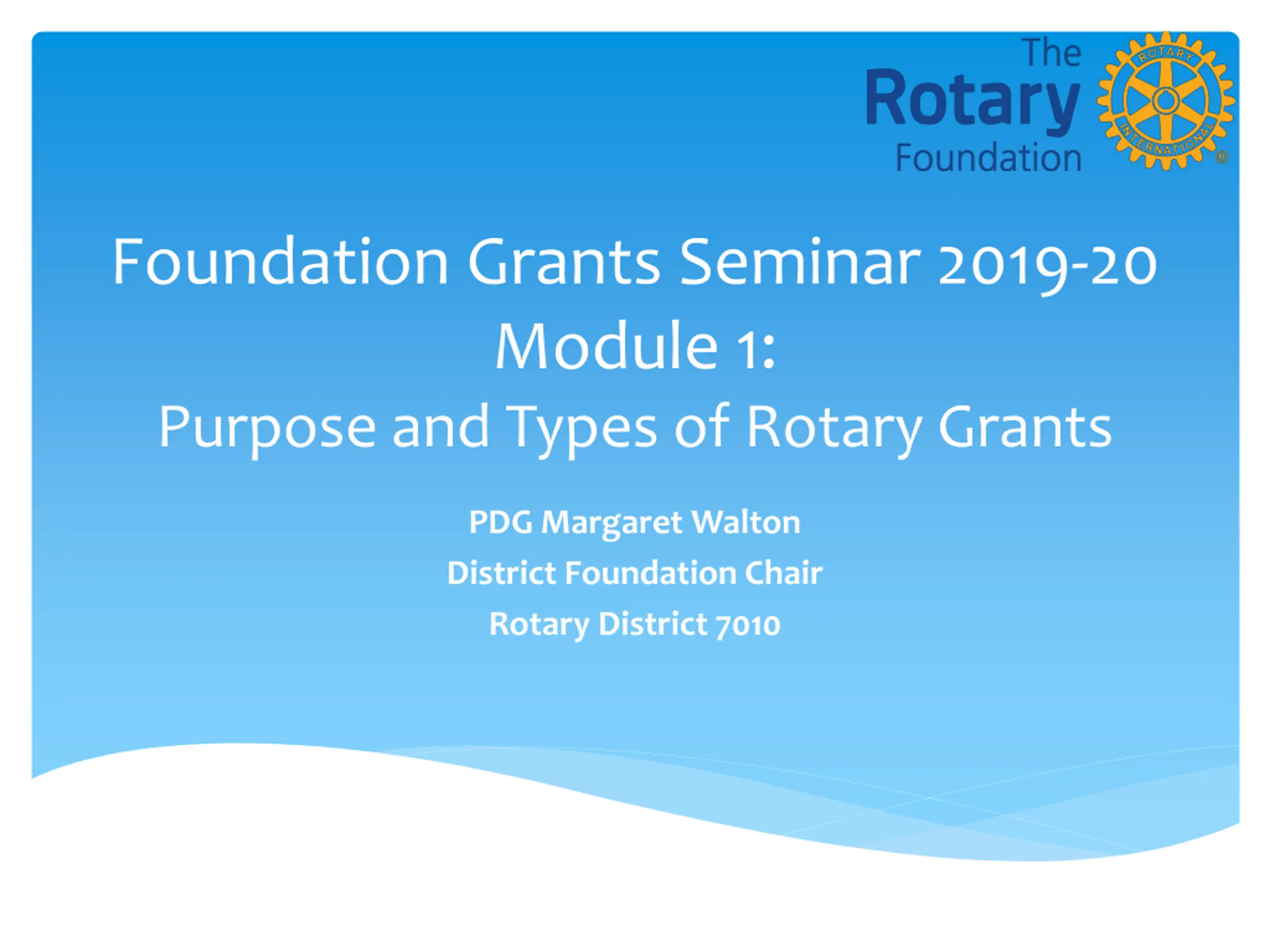 The Rotary Foundation

ROTARY INTERNATIONAL ®

Foundation Grants Seminar 2019-20
Module 1:
Purpose and Types of Rotary Grants

PDG Margaret Walton
District Foundation Chair
Rotary District 7010